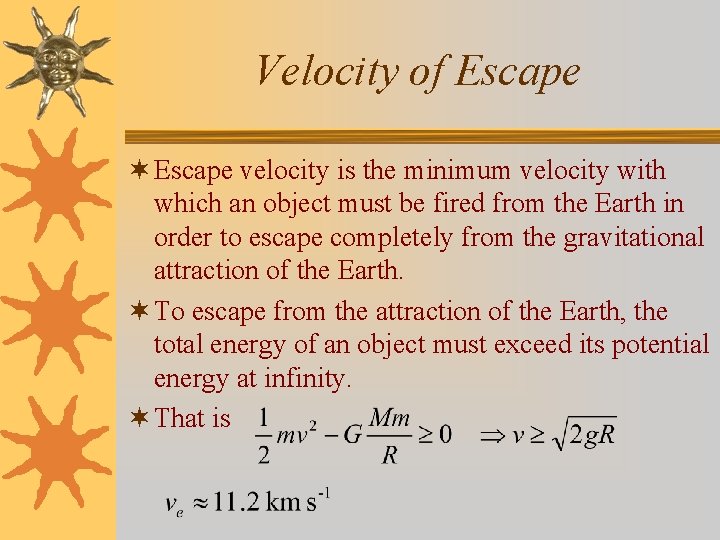 Velocity of Escape

Escape velocity is the minimum velocity with which an object must be fired from the Earth in order to escape completely from the gravitational attraction of the Earth.

To escape from the attraction of the Earth, the total energy of an object must exceed its potential energy at infinity.

That is $\frac{1}{2}mv^2 - G\frac{Mm}{R} \geq 0 \quad \Rightarrow v \geq \sqrt{2gR}$

$v_e \approx 11.2 \text{ km s}^{-1}$